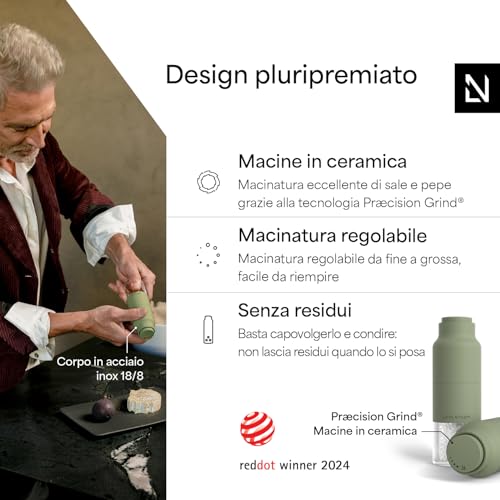 Design pluripremiato

Macine in ceramica
Macinatura eccellente di sale e pepe grazie alla tecnologia Præcision Grind®

Macinatura regolabile
Macinatura regolabile da fine a grossa, facile da riempire

Senza residui
Basta capovolgerlo e condire: non lascia residui quando lo si posa

Corpo in acciaio inox 18/8

Præcision Grind®
Macine in ceramica

reddot winner 2024